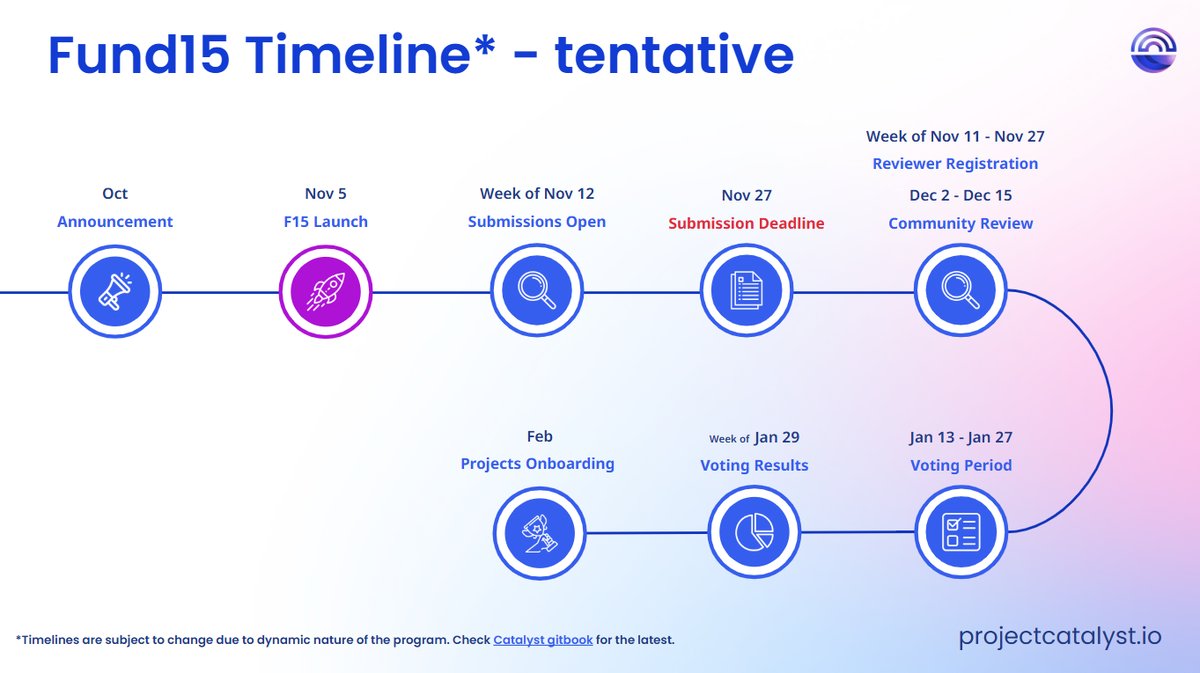 Fund15 Timeline* - tentative

Oct
Announcement

Nov 5
F15 Launch

Week of Nov 12
Submissions Open

Nov 27
Submission Deadline

Week of Nov 11 - Nov 27
Reviewer Registration
Dec 2 - Dec 15
Community Review

Jan 13 - Jan 27
Voting Period

Week of Jan 29
Voting Results

Feb
Projects Onboarding

*Timelines are subject to change due to dynamic nature of the program. Check Catalyst gitbook for the latest.

projectcatalyst.io